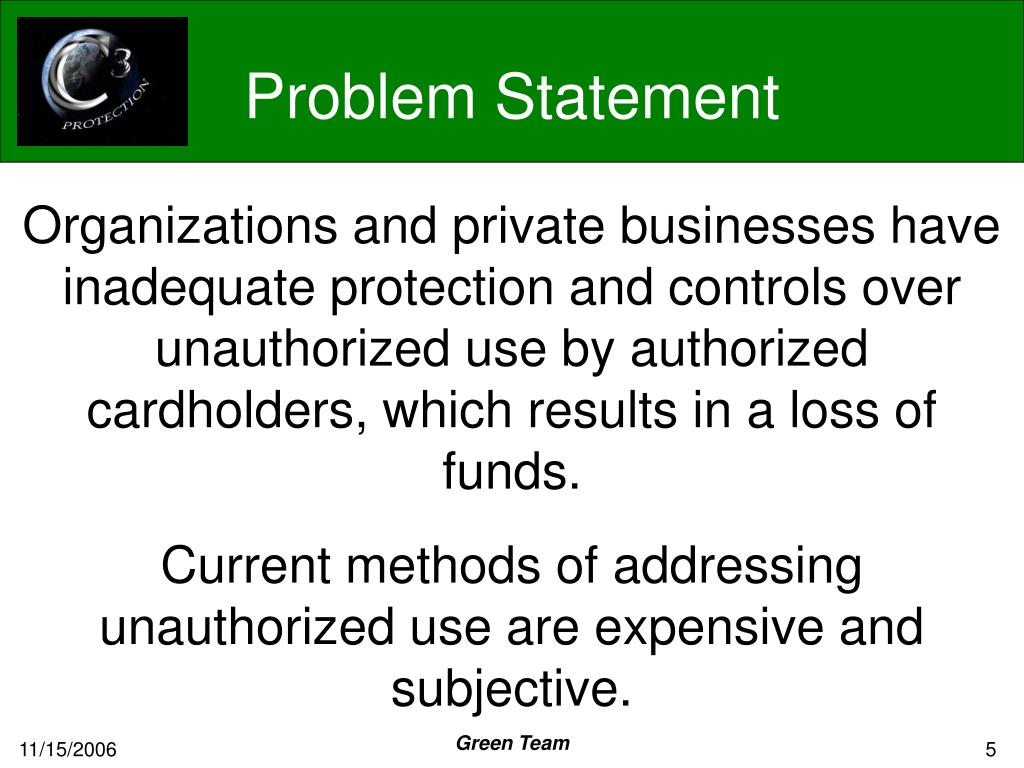 C3 PROTECTION

Problem Statement

Organizations and private businesses have inadequate protection and controls over unauthorized use by authorized cardholders, which results in a loss of funds.

Current methods of addressing unauthorized use are expensive and subjective.

11/15/2006

Green Team

5